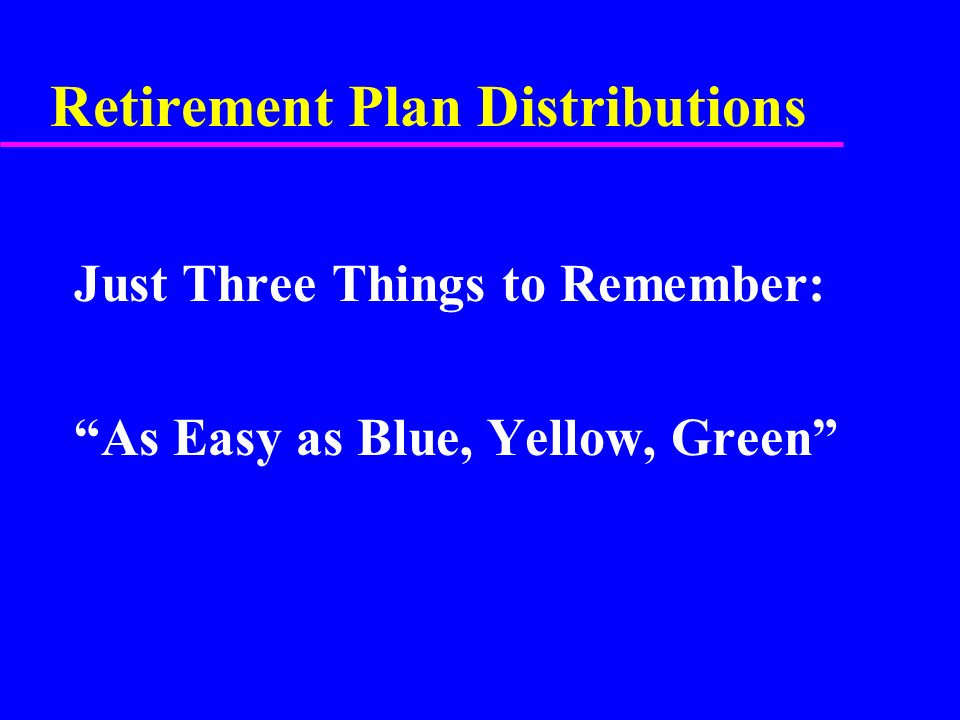 Retirement Plan Distributions

Just Three Things to Remember:

“As Easy as Blue, Yellow, Green”